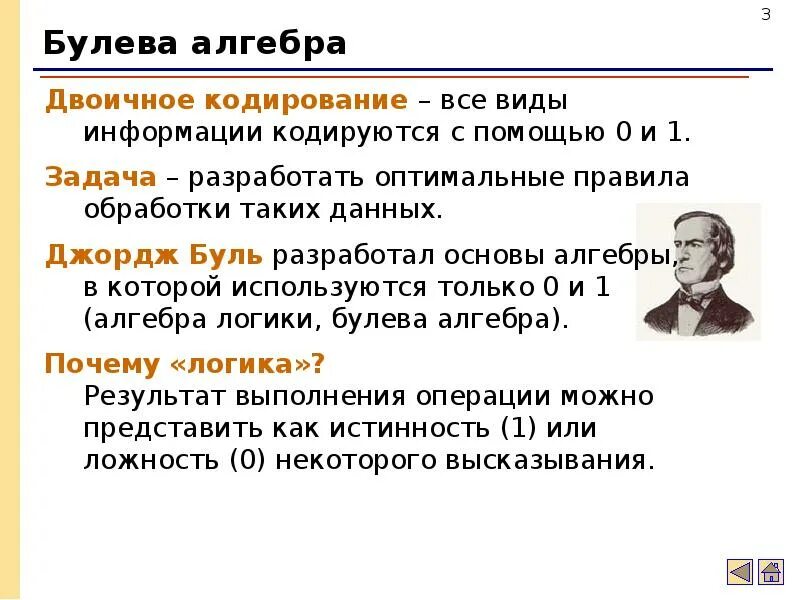 3

Булева алгебра

Двоичное кодирование – все виды информации кодируются с помощью 0 и 1.

Задача – разработать оптимальные правила обработки таких данных.

Джордж Буль разработал основы алгебры, в которой используются только 0 и 1 (алгебра логики, булева алгебра).

Почему «логика»?
Результат выполнения операции можно представить как истинность (1) или ложность (0) некоторого высказывания.